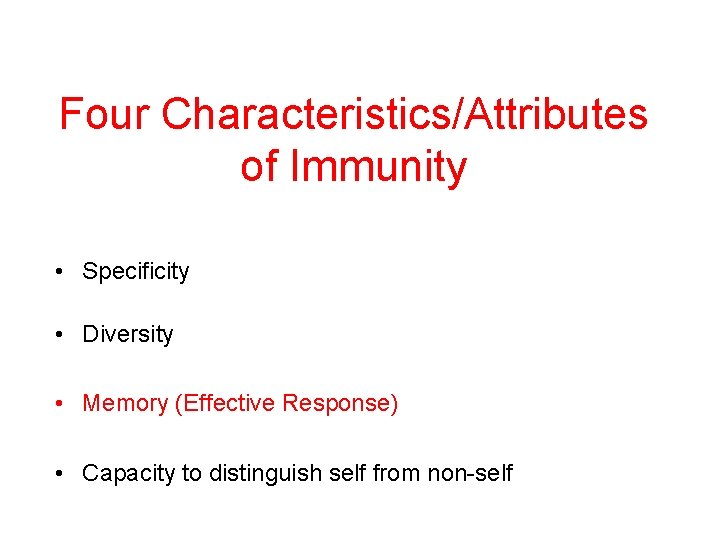 Four Characteristics/Attributes of Immunity

• Specificity

• Diversity

• Memory (Effective Response)

• Capacity to distinguish self from non-self